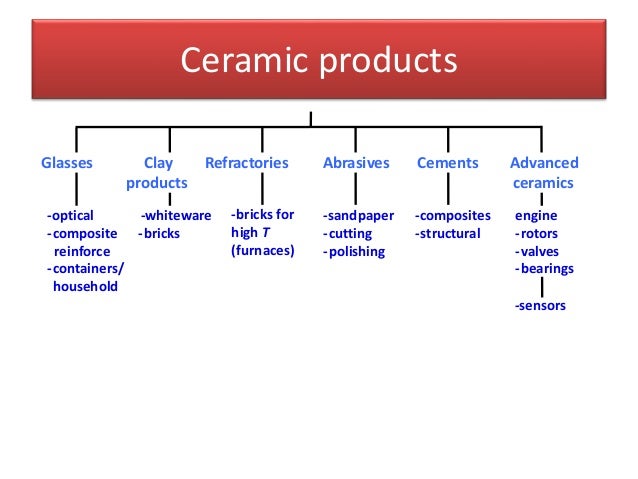 Ceramic products

Glasses

-optical
-composite reinforce
-containers/ household

Clay products

-whiteware
-bricks

Refractories

-bricks for high $T$ (furnaces)

Abrasives

-sandpaper
-cutting
-polishing

Cements

-composites
-structural

Advanced ceramics

engine
-rotors
-valves
-bearings

-sensors